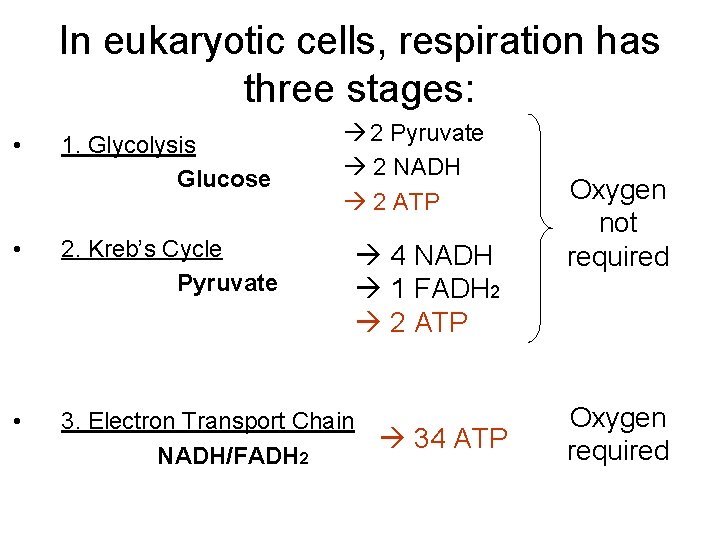 In eukaryotic cells, respiration has three stages:

• 1. Glycolysis
Glucose
→ 2 Pyruvate
→ 2 NADH
→ 2 ATP

• 2. Kreb's Cycle
Pyruvate
→ 4 NADH
→ 1 $FADH_2$
→ 2 ATP

Oxygen not required

• 3. Electron Transport Chain
$NADH/FADH_2$
→ 34 ATP

Oxygen required